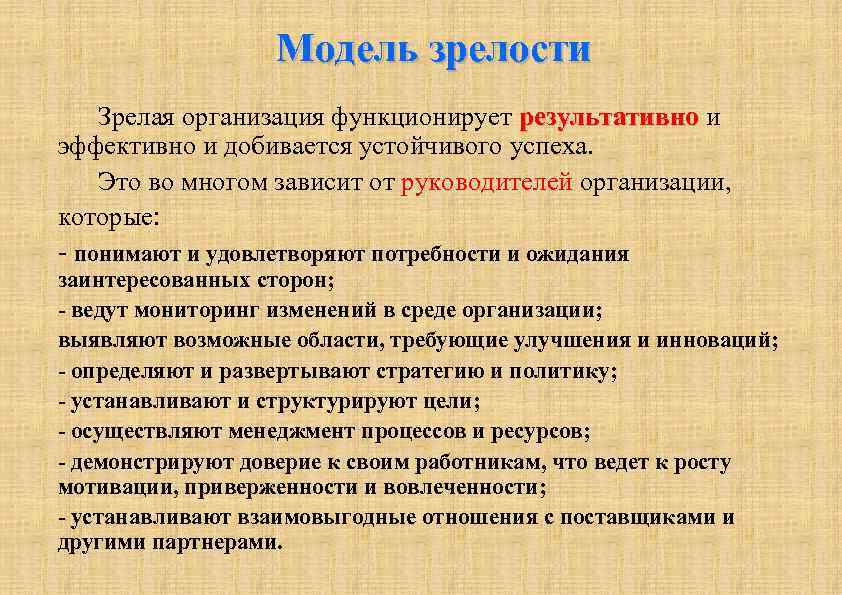 Модель зрелости

Зрелая организация функционирует результативно и эффективно и добивается устойчивого успеха.

Это во многом зависит от руководителей организации, которые:

- понимают и удовлетворяют потребности и ожидания заинтересованных сторон;

- ведут мониторинг изменений в среде организации;

выявляют возможные области, требующие улучшения и инноваций;

- определяют и развертывают стратегию и политику;

- устанавливают и структурируют цели;

- осуществляют менеджмент процессов и ресурсов;

- демонстрируют доверие к своим работникам, что ведет к росту мотивации, приверженности и вовлеченности;

- устанавливают взаимовыгодные отношения с поставщиками и другими партнерами.